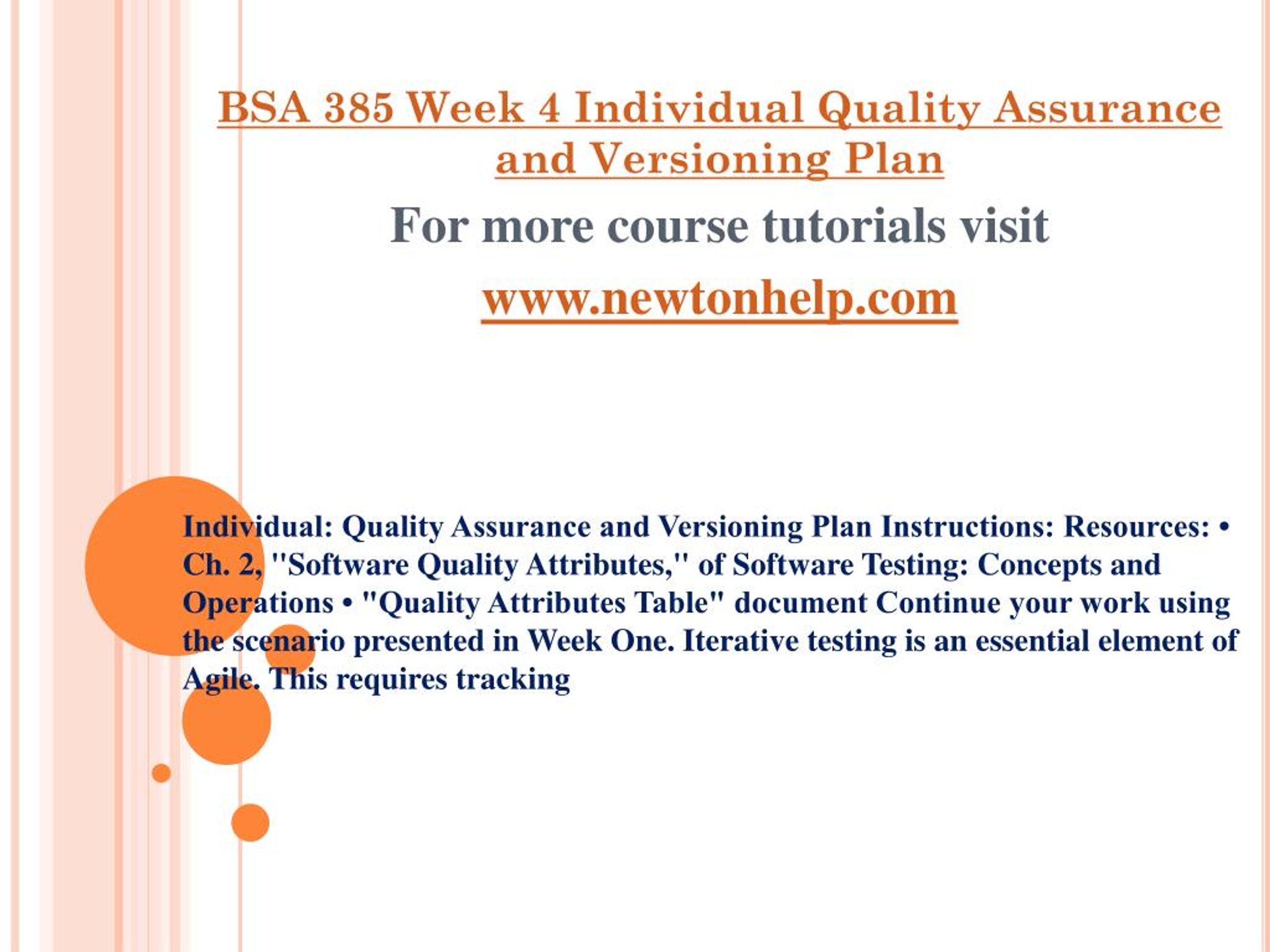 BSA 385 Week 4 Individual Quality Assurance and Versioning Plan

For more course tutorials visit

www.newtonhelp.com

Individual: Quality Assurance and Versioning Plan Instructions: Resources: • Ch. 2, "Software Quality Attributes," of Software Testing: Concepts and Operations • "Quality Attributes Table" document Continue your work using the scenario presented in Week One. Iterative testing is an essential element of Agile. This requires tracking